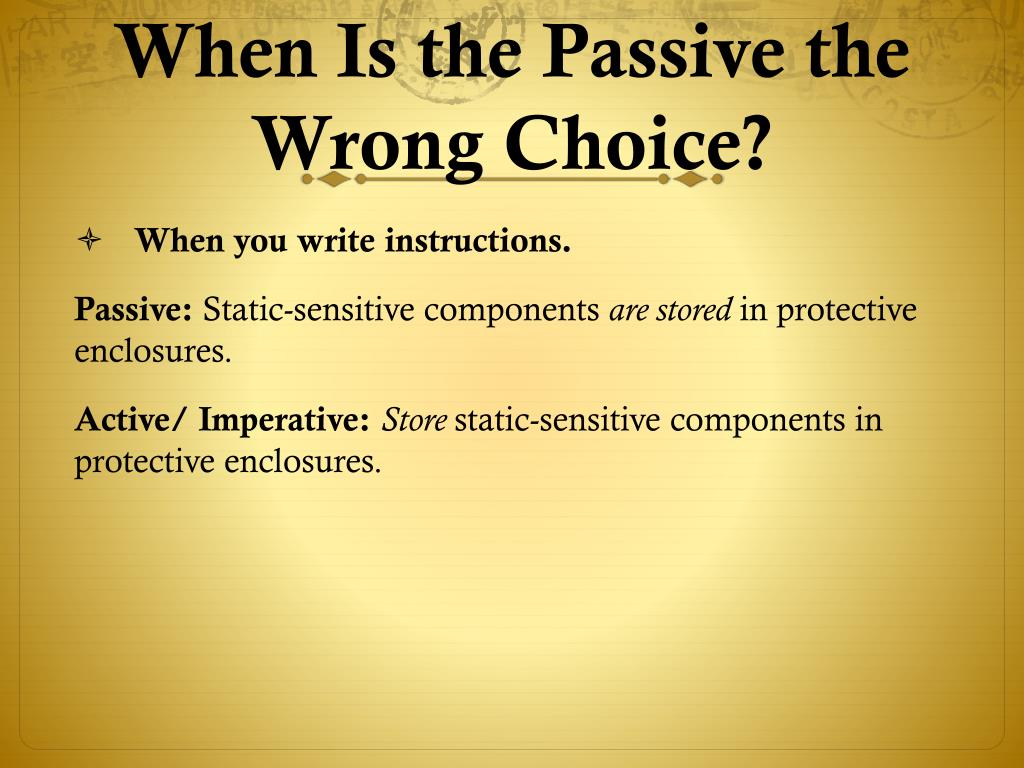 When Is the Passive the Wrong Choice?

When you write instructions.

Passive: Static-sensitive components are stored in protective enclosures.

Active/ Imperative: Store static-sensitive components in protective enclosures.